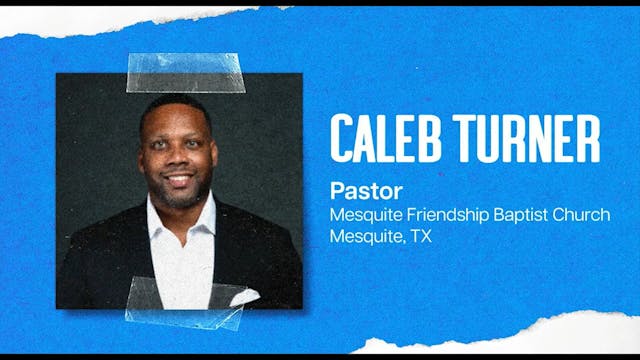 CALEB TURNER

Pastor
Mesquite Friendship Baptist Church
Mesquite, TX